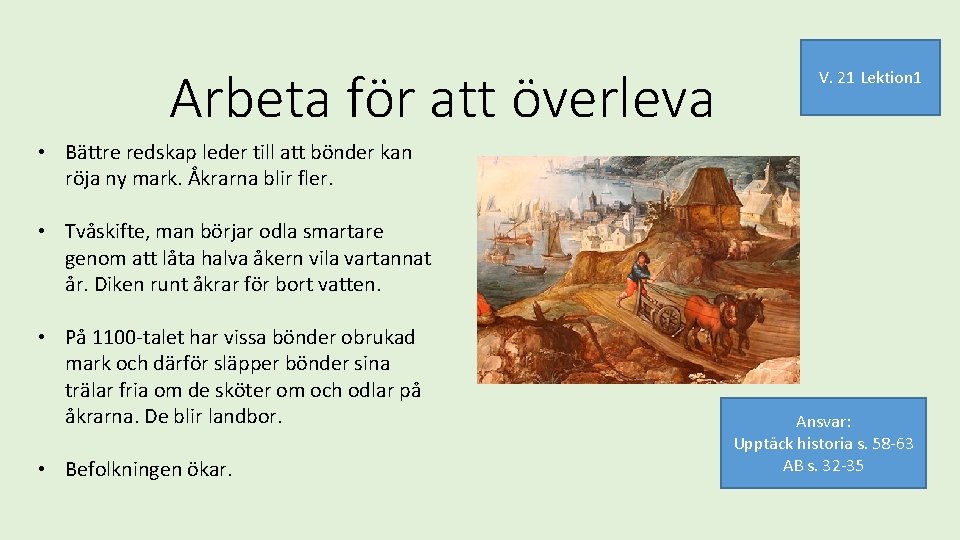 Arbeta för att överleva

V. 21 Lektion1

• Bättre redskap leder till att bönder kan röja ny mark. Åkrarna blir fler.

• Tvåskifte, man börjar odla smartare genom att låta halva åkern vila vartannat år. Diken runt åkrar för bort vatten.

• På 1100-talet har vissa bönder obrukad mark och därför släpper bönder sina trälar fria om de sköter om och odlar på åkrarna. De blir landbor.

• Befolkningen ökar.

Ansvar:
Upptäck historia s. 58-63
AB s. 32-35